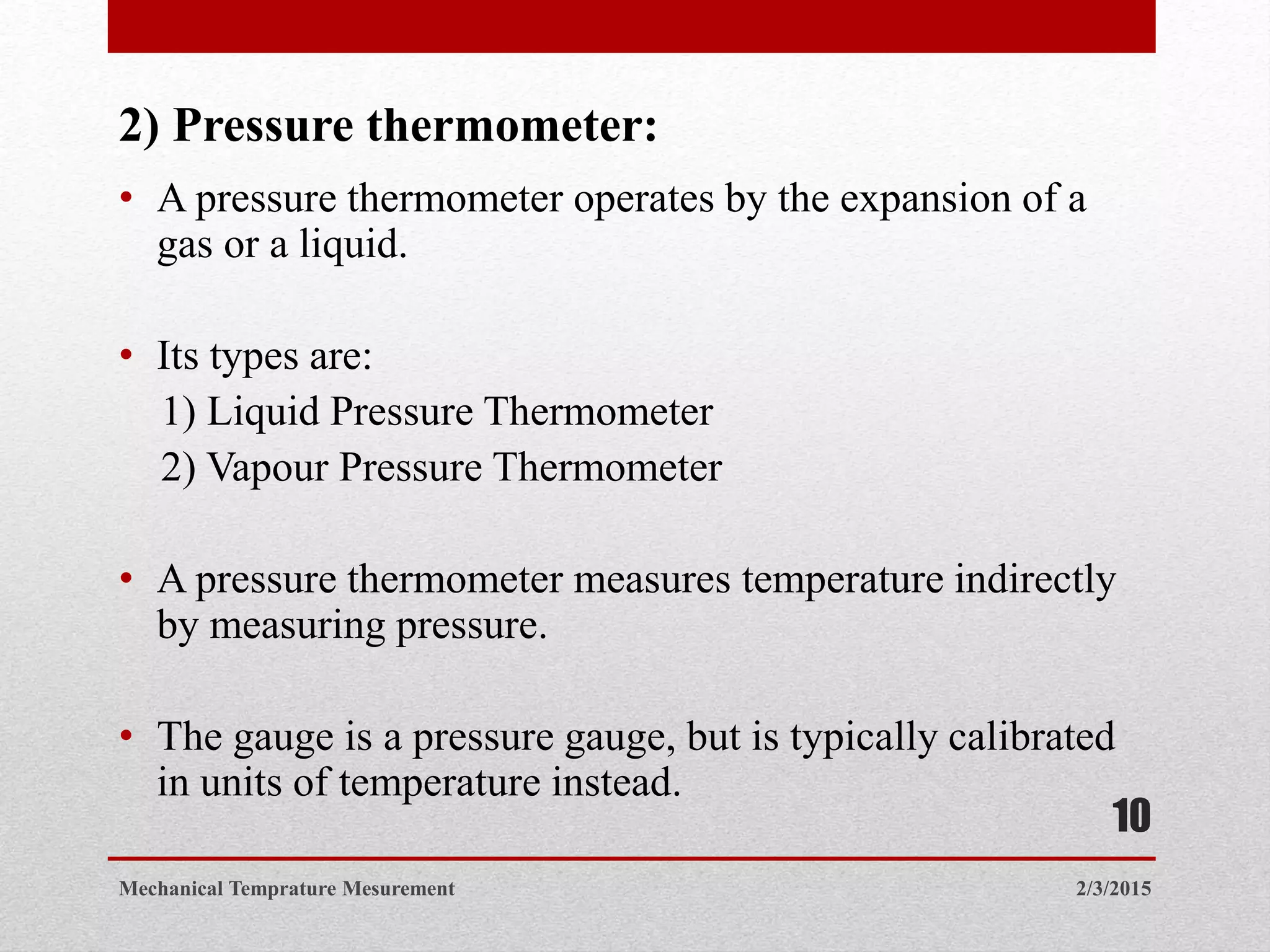 2) Pressure thermometer:

• A pressure thermometer operates by the expansion of a gas or a liquid.

• Its types are:
1) Liquid Pressure Thermometer
2) Vapour Pressure Thermometer

• A pressure thermometer measures temperature indirectly by measuring pressure.

• The gauge is a pressure gauge, but is typically calibrated in units of temperature instead.

10

Mechanical Temprature Mesurement

2/3/2015